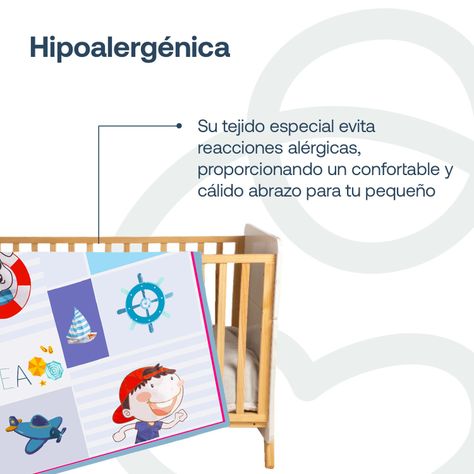 Hipoalergénica

Su tejido especial evita reacciones alérgicas, proporcionando un confortable y cálido abrazo para tu pequeño

EA